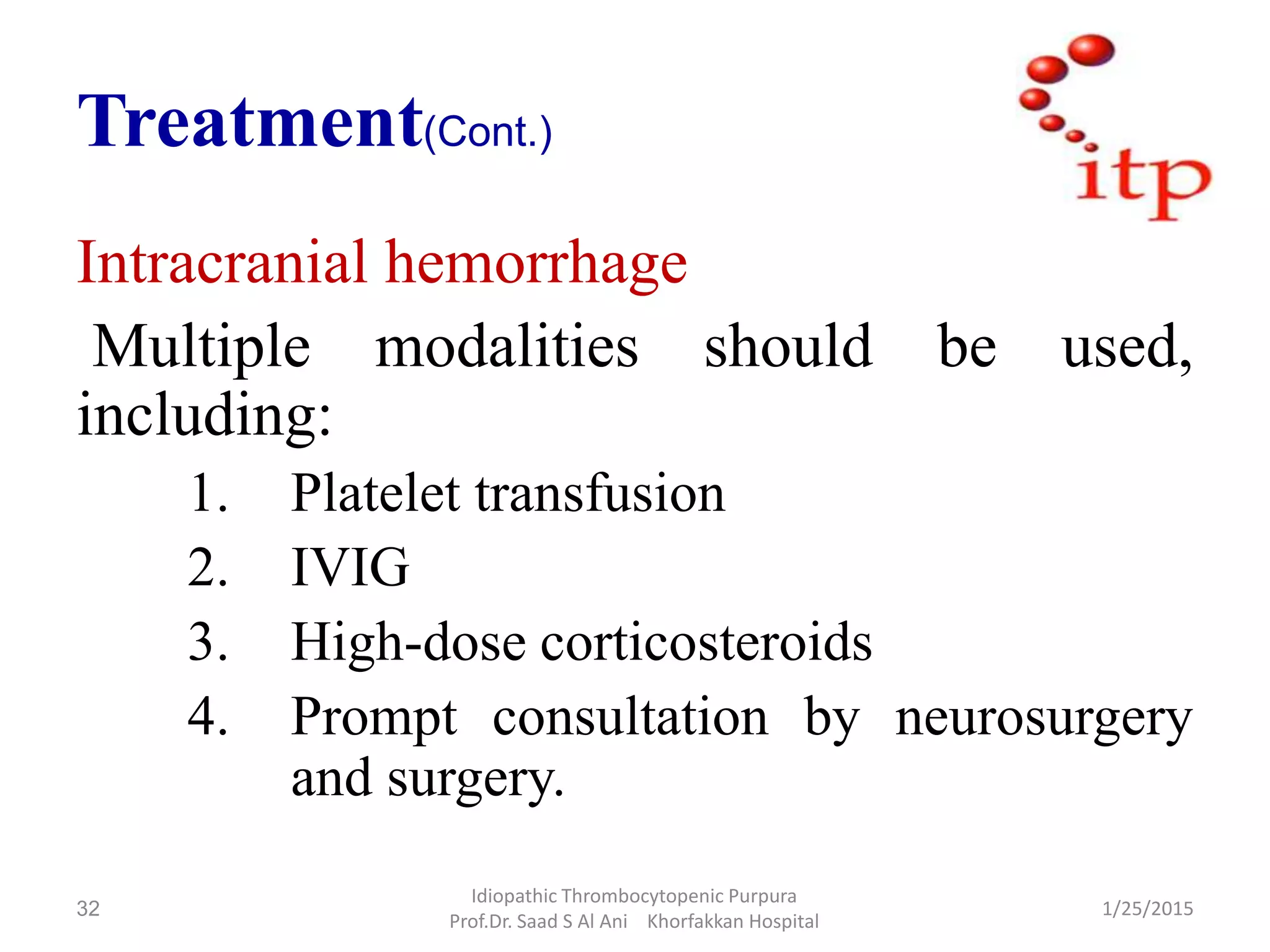 Treatment(Cont.)

itp

Intracranial hemorrhage

Multiple modalities should be used, including:

1. Platelet transfusion
2. IVIG
3. High-dose corticosteroids
4. Prompt consultation by neurosurgery and surgery.

32

Idiopathic Thrombocytopenic Purpura
Prof.Dr. Saad S Al Ani Khorfakkan Hospital

1/25/2015